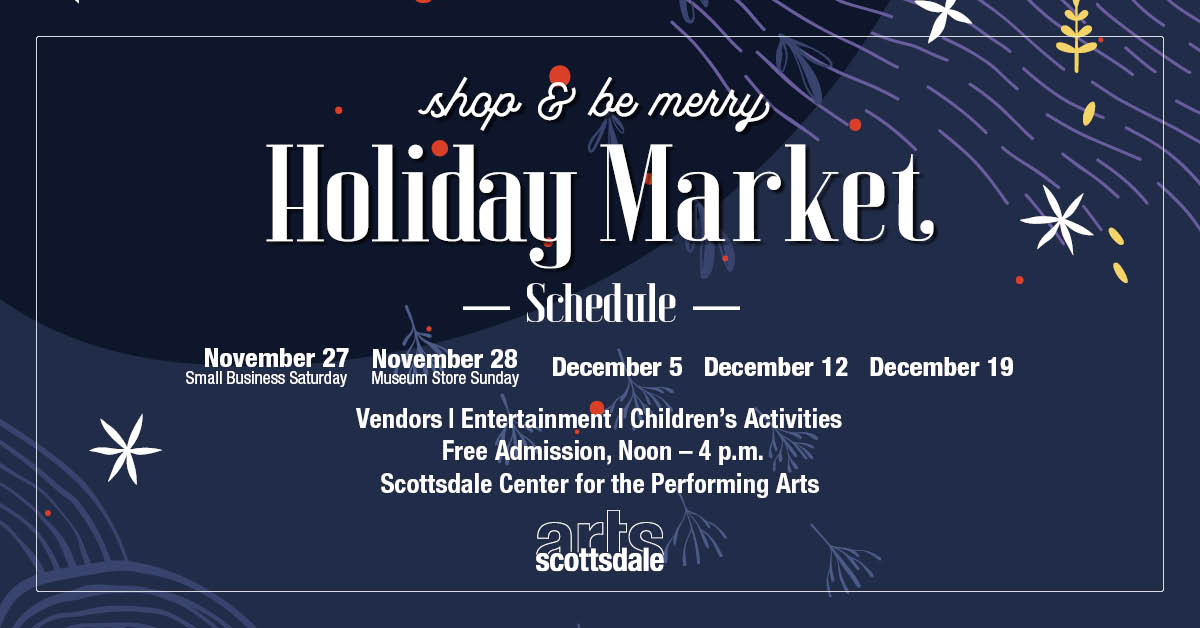 shop & be merry

Holiday Market

— Schedule —

November 27
Small Business Saturday

November 28
Museum Store Sunday

December 5

December 12

December 19

Vendors | Entertainment | Children's Activities
Free Admission, Noon – 4 p.m.
Scottsdale Center for the Performing Arts

arts
scottsdale